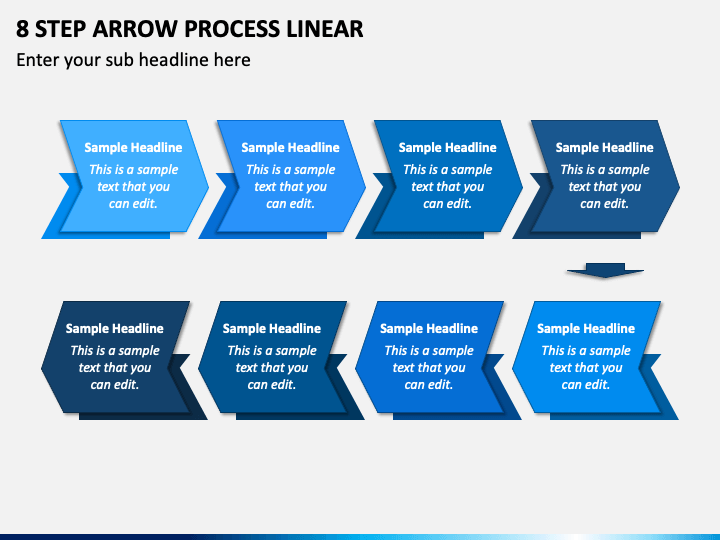 8 STEP ARROW PROCESS LINEAR

Enter your sub headline here

Sample Headline
This is a sample text that you can edit.

Sample Headline
This is a sample text that you can edit.

Sample Headline
This is a sample text that you can edit.

Sample Headline
This is a sample text that you can edit.

Sample Headline
This is a sample text that you can edit.

Sample Headline
This is a sample text that you can edit.

Sample Headline
This is a sample text that you can edit.

Sample Headline
This is a sample text that you can edit.